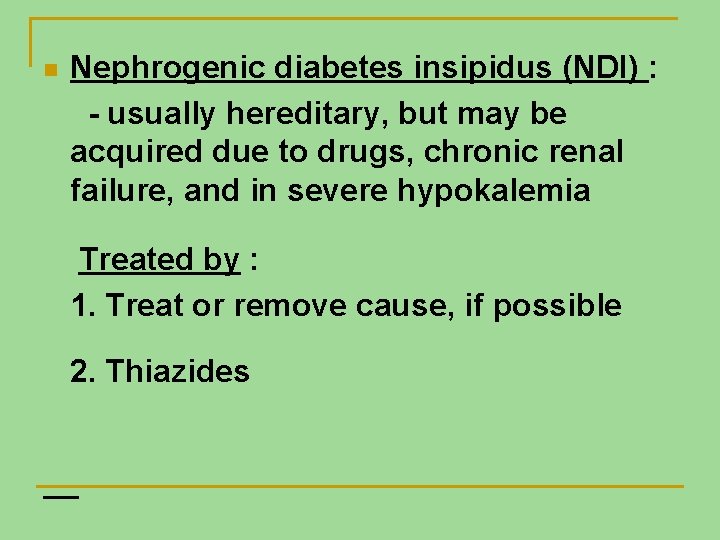 Nephrogenic diabetes insipidus (NDI) :

- usually hereditary, but may be acquired due to drugs, chronic renal failure, and in severe hypokalemia

Treated by :

1. Treat or remove cause, if possible

2. Thiazides